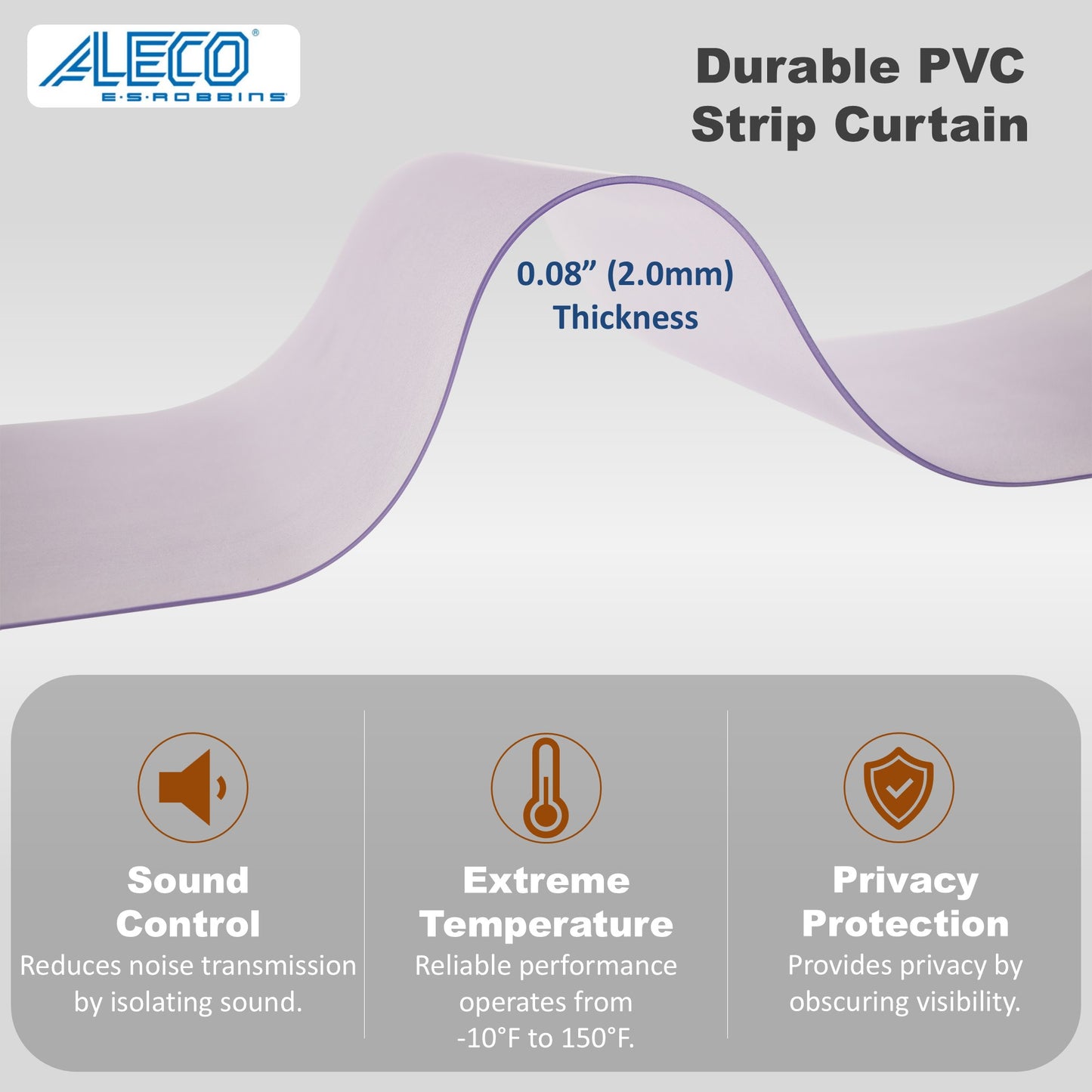 ALECO®
E·S·ROBBINS

Durable PVC Strip Curtain

0.08” (2.0mm) Thickness

Sound Control
Reduces noise transmission by isolating sound.

Extreme Temperature
Reliable performance operates from -10°F to 150°F.

Privacy Protection
Provides privacy by obscuring visibility.